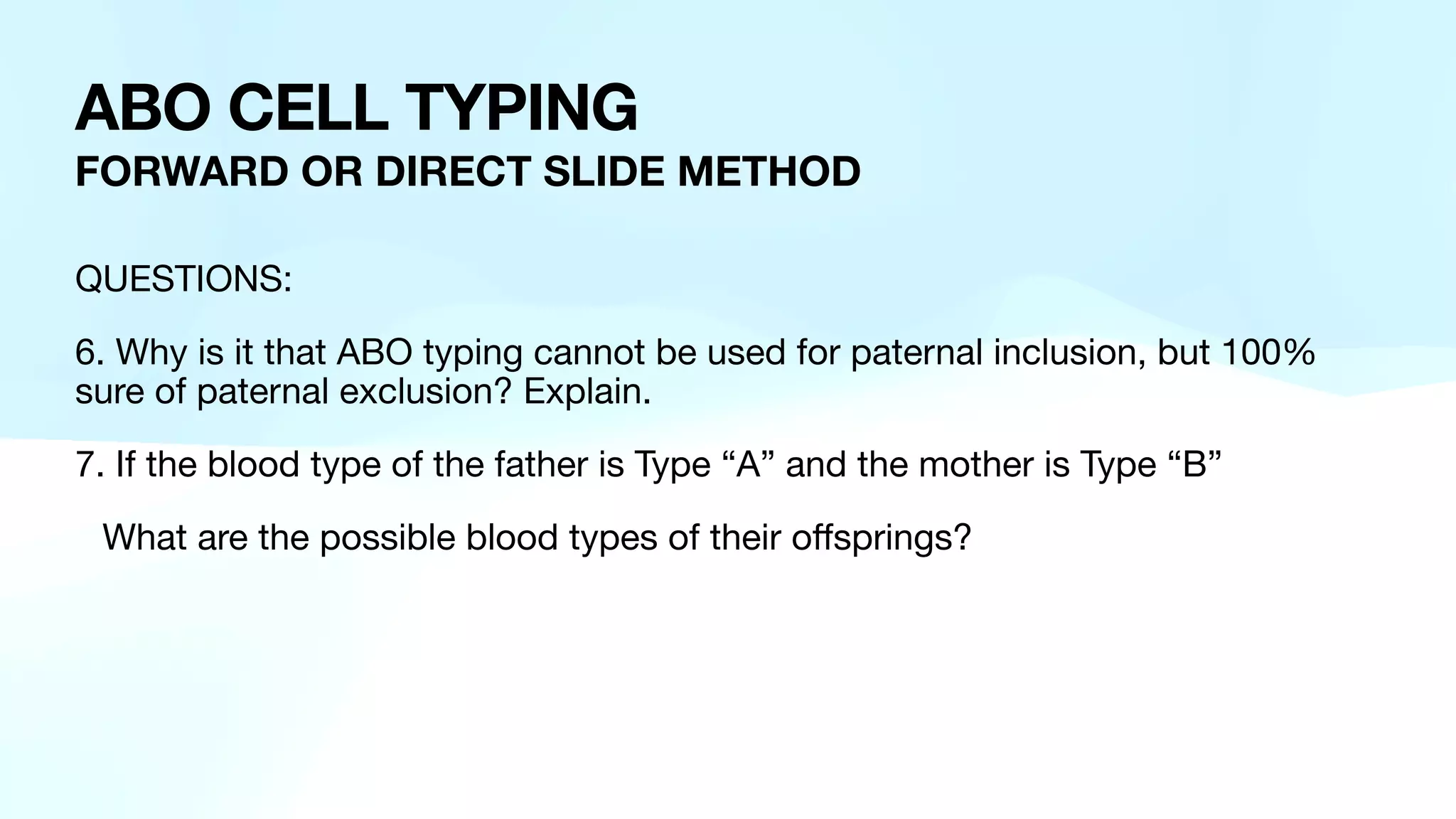 ABO CELL TYPING
FORWARD OR DIRECT SLIDE METHOD

QUESTIONS:

6. Why is it that ABO typing cannot be used for paternal inclusion, but 100% sure of paternal exclusion? Explain.

7. If the blood type of the father is Type “A” and the mother is Type “B”

What are the possible blood types of their offsprings?